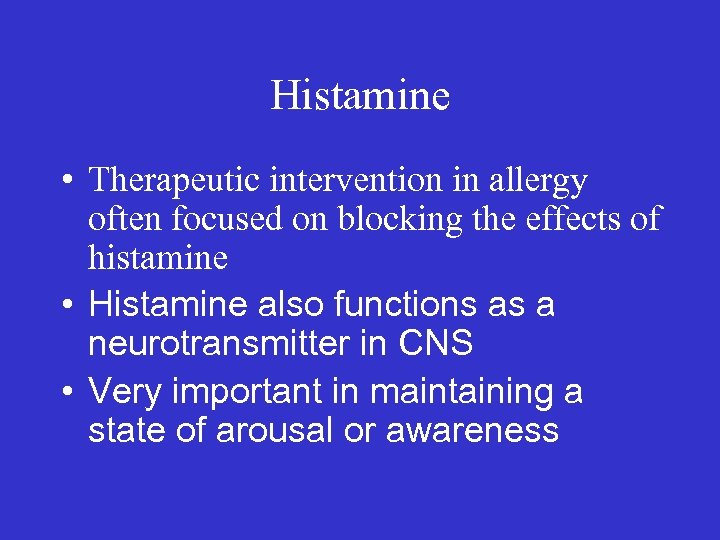 Histamine

• Therapeutic intervention in allergy often focused on blocking the effects of histamine
• Histamine also functions as a neurotransmitter in CNS
• Very important in maintaining a state of arousal or awareness